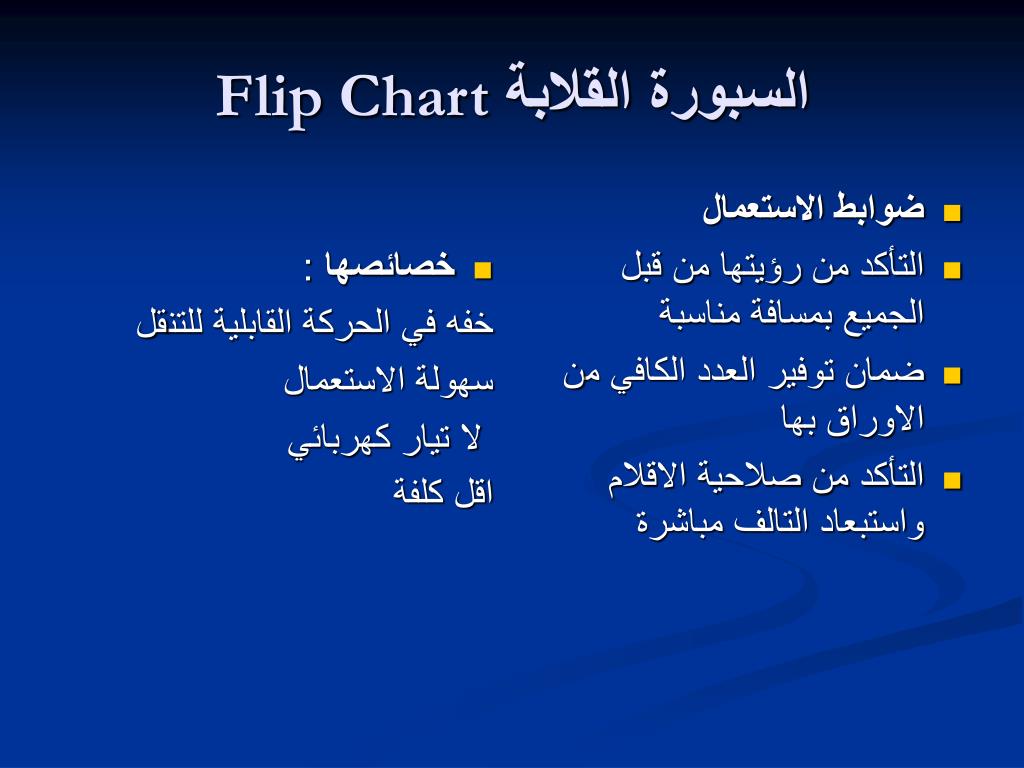 السبورة القلابة Flip Chart

ضوابط الاستعمال

التأكد من رؤيتها من قبل الجميع بمسافة مناسبة

ضمان توفير العدد الكافي من الاوراق بها

التأكد من صلاحية الاقلام واستبعاد التالف مباشرة

خصائصها :

خفه في الحركة القابلية للتنقل

سهولة الاستعمال

لا تيار كهربائي

اقل كلفة